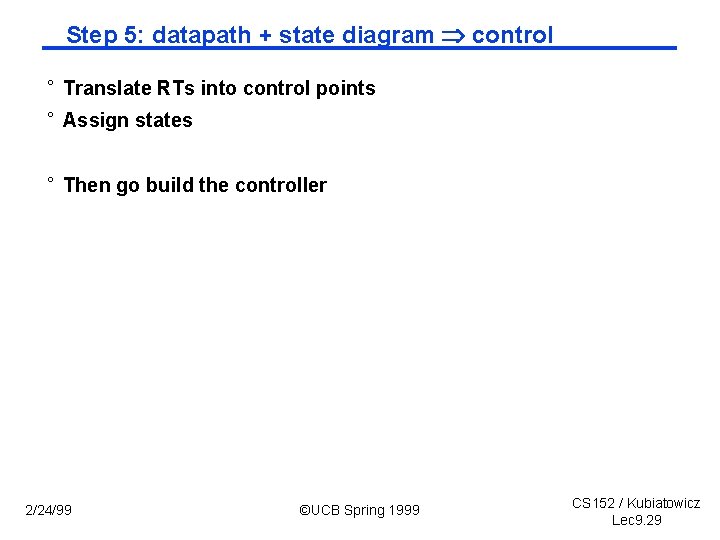 Step 5: datapath + state diagram $\Rightarrow$ control

° Translate RTs into control points

° Assign states

° Then go build the controller

2/24/99

©UCB Spring 1999

CS152 / Kubiatowicz
Lec9.29